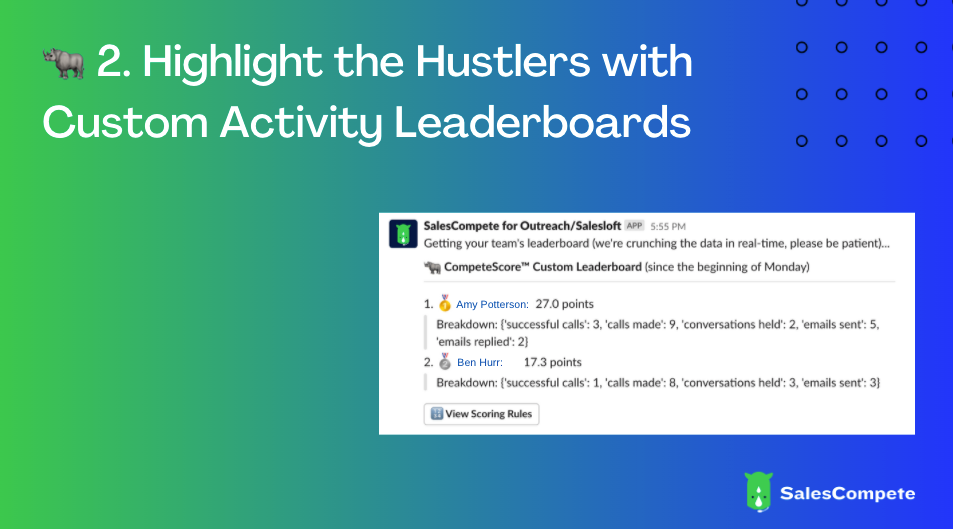 🦏 2. Highlight the Hustlers with Custom Activity Leaderboards

SalesCompete for Outreach/Salesloft APP 5:55 PM
Getting your team's leaderboard (we're crunching the data in real-time, please be patient)...

🦏 CompeteScore™ Custom Leaderboard (since the beginning of Monday)

1. 🥇 Amy Potterson: 27.0 points
Breakdown: {'successful calls': 3, 'calls made': 9, 'conversations held': 2, 'emails sent': 5, 'emails replied': 2}
2. 🥈 Ben Hurr: 17.3 points
Breakdown: {'successful calls': 1, 'calls made': 8, 'conversations held': 3, 'emails sent': 3}

View Scoring Rules

SalesCompete